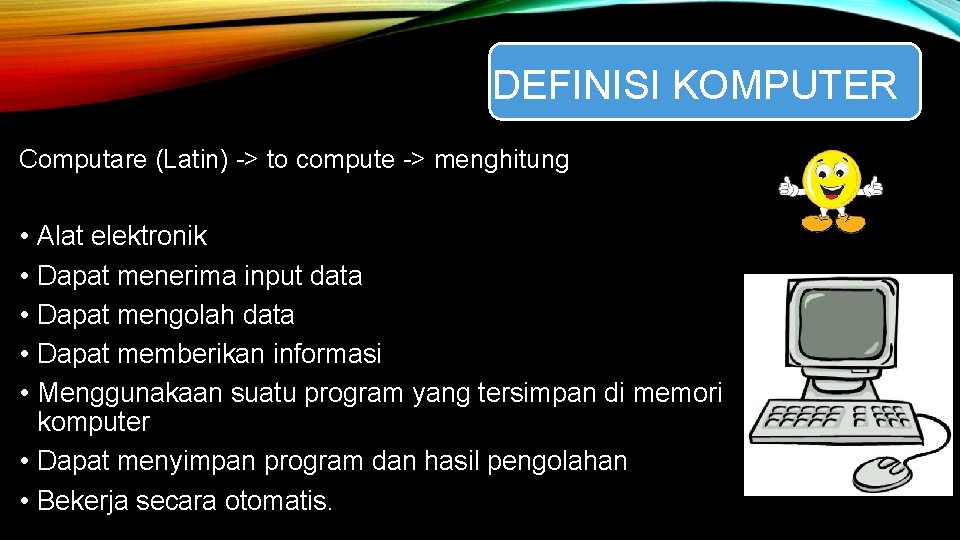 DEFINISI KOMPUTER

Computare (Latin) -> to compute -> menghitung

• Alat elektronik
• Dapat menerima input data
• Dapat mengolah data
• Dapat memberikan informasi
• Menggunakaan suatu program yang tersimpan di memori komputer
• Dapat menyimpan program dan hasil pengolahan
• Bekerja secara otomatis.